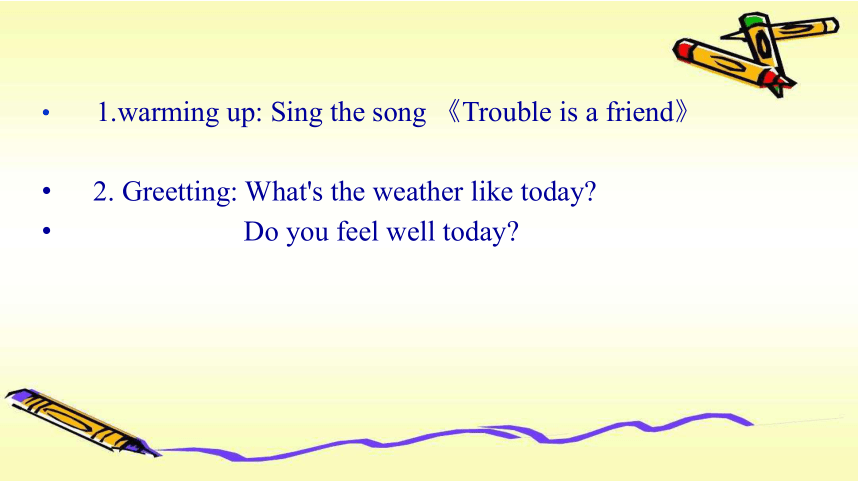 • 1.warming up: Sing the song 《Trouble is a friend》

• 2. Greetting: What's the weather like today?
• Do you feel well today?